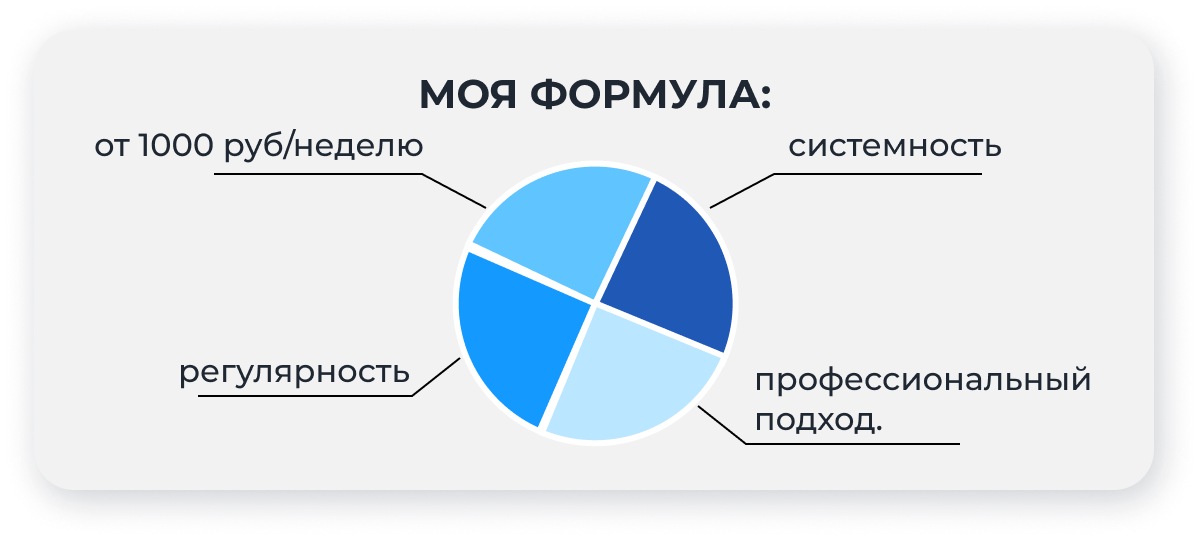 МОЯ ФОРМУЛА:

от 1000 руб/неделю

системность

регулярность

профессиональный подход.